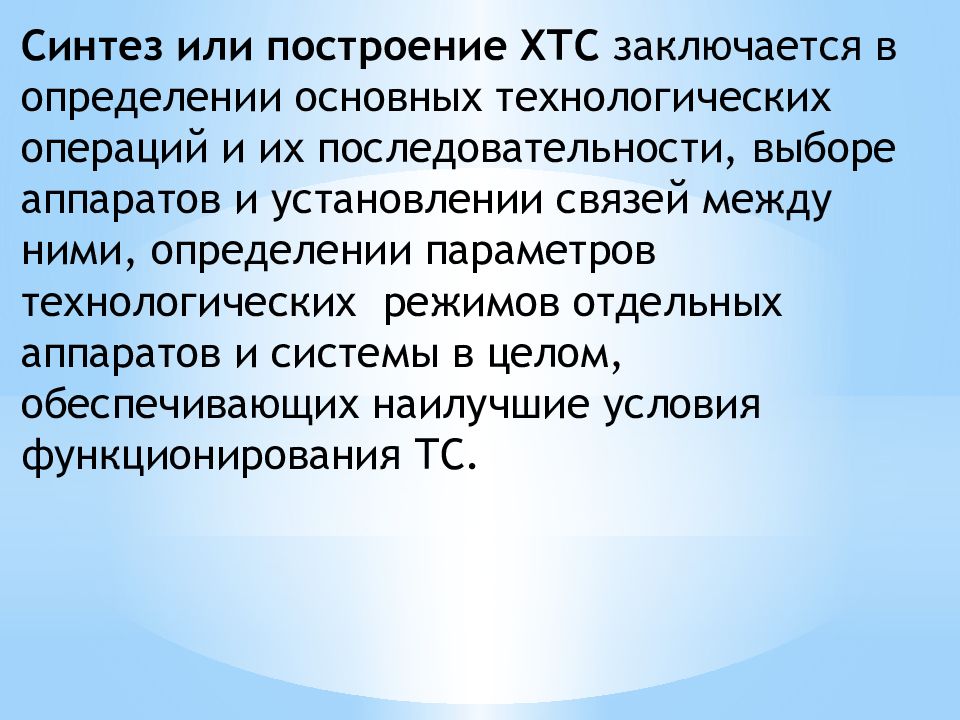 Синтез или построение ХТС заключается в определении основных технологических операций и их последовательности, выборе аппаратов и установлении связей между ними, определении параметров технологических  режимов отдельных аппаратов и системы в целом, обеспечивающих наилучшие условия функционирования ТС.